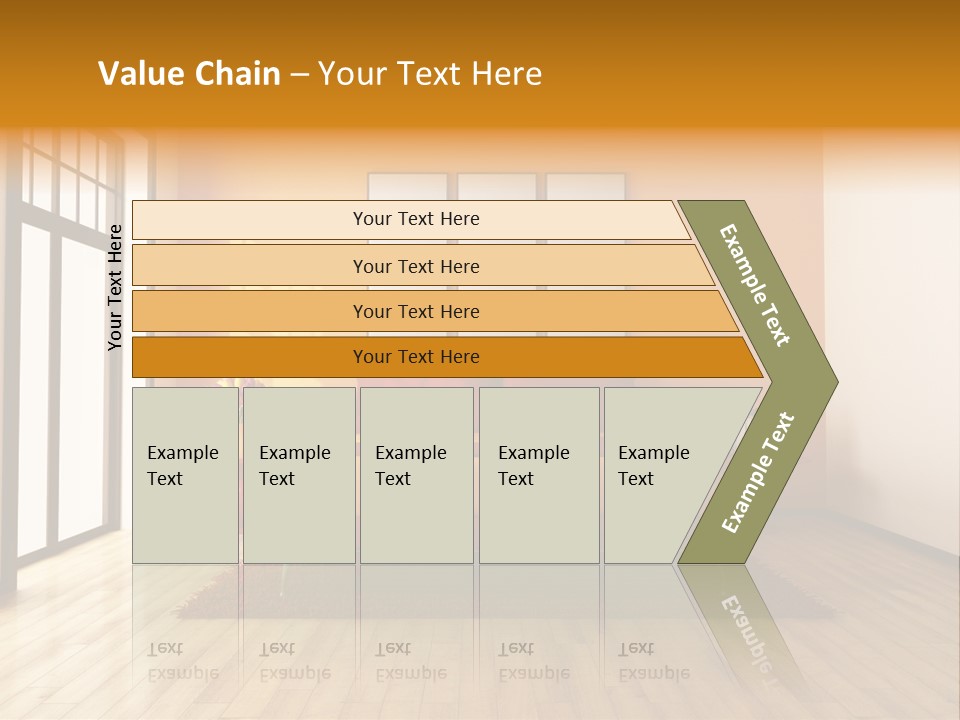 Value Chain – Your Text Here

Your Text Here

Your Text Here

Your Text Here

Your Text Here

Your Text Here

Example Text

Example Text

Example Text

Example Text

Example Text

Example Text

Example Text